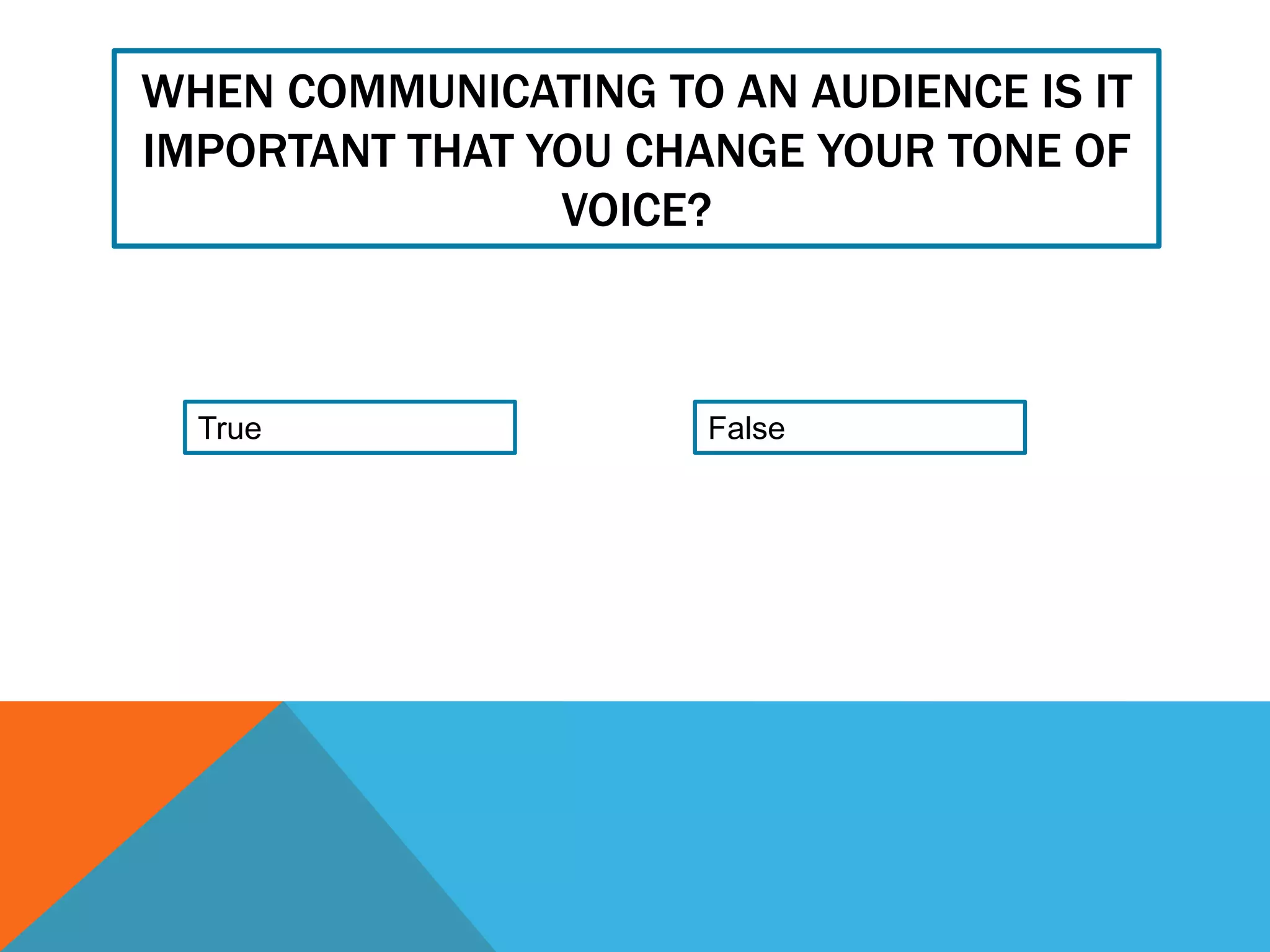 WHEN COMMUNICATING TO AN AUDIENCE IS IT IMPORTANT THAT YOU CHANGE YOUR TONE OF VOICE?

True

False